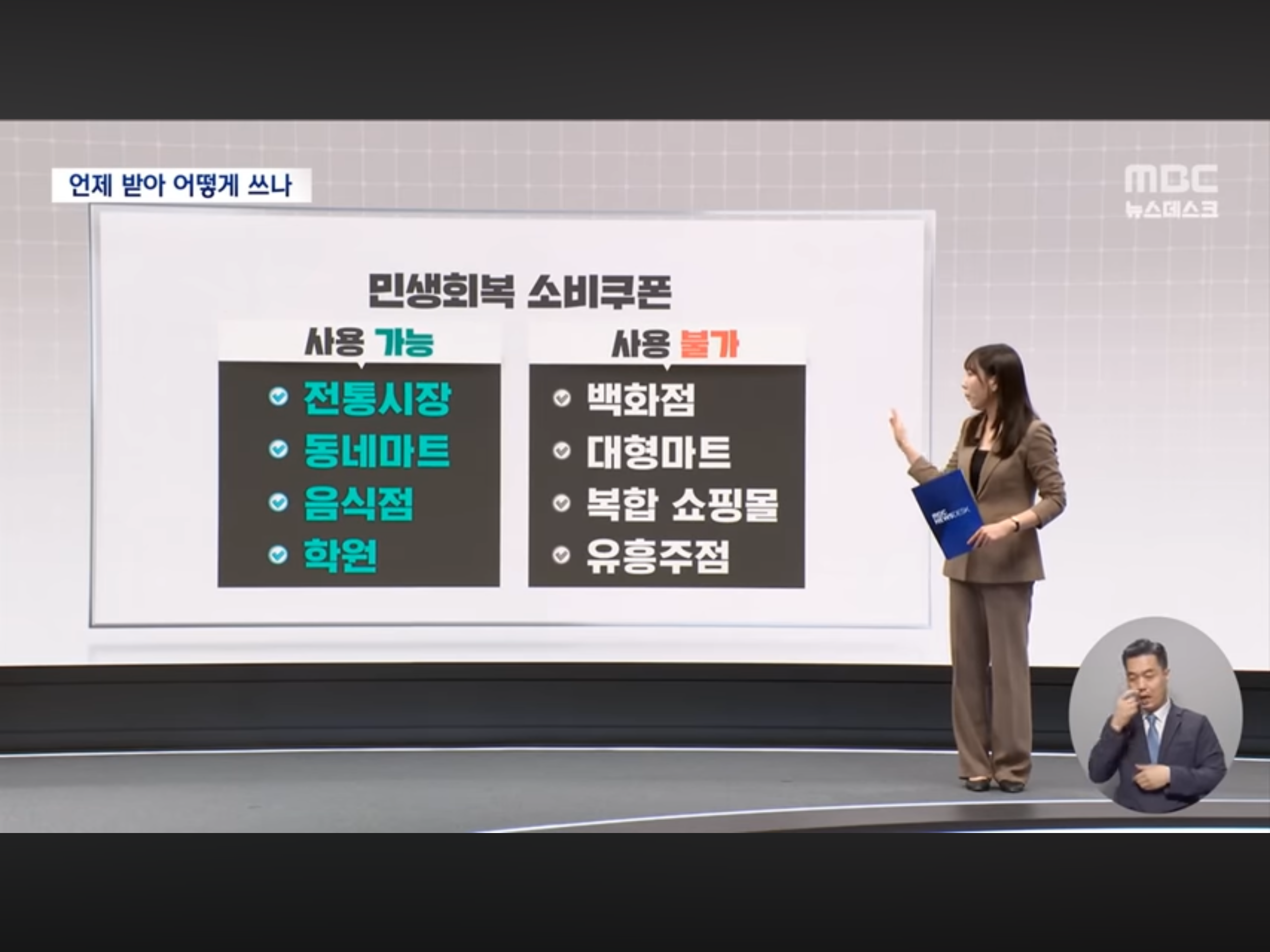 언제 받아 어떻게 쓰나

MBC
뉴스데스크

민생회복 소비쿠폰

사용 가능

전통시장
동네마트
음식점
학원

사용 불가

백화점
대형마트
복합 쇼핑몰
유흥주점

MBC NEWSDESK